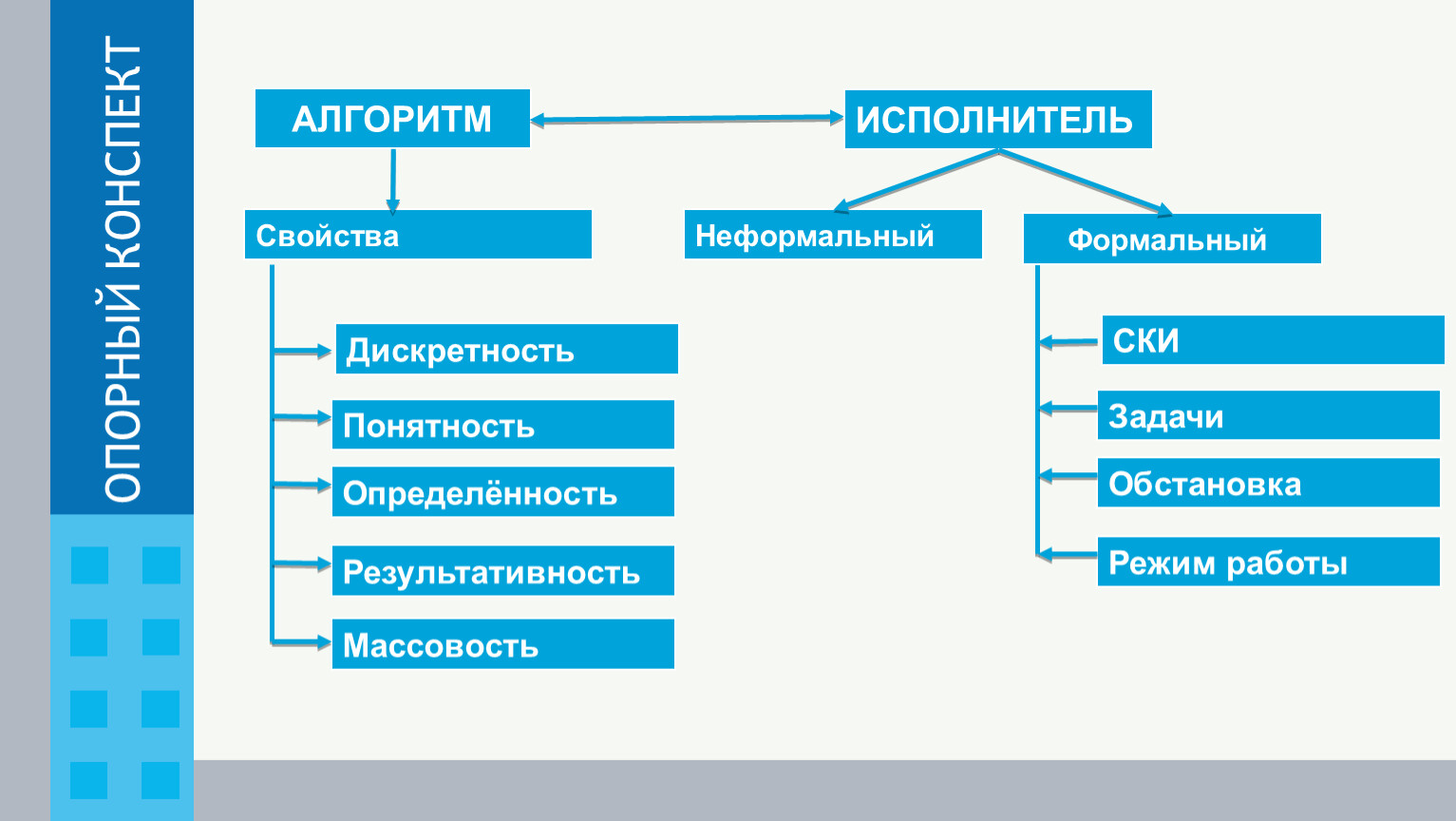 ОПОРНЫЙ КОНСПЕКТ

АЛГОРИТМ

ИСПОЛНИТЕЛЬ

Свойства

Неформальный

Формальный

Дискретность

Понятность

Определённость

Результативность

Массовость

СКИ

Задачи

Обстановка

Режим работы